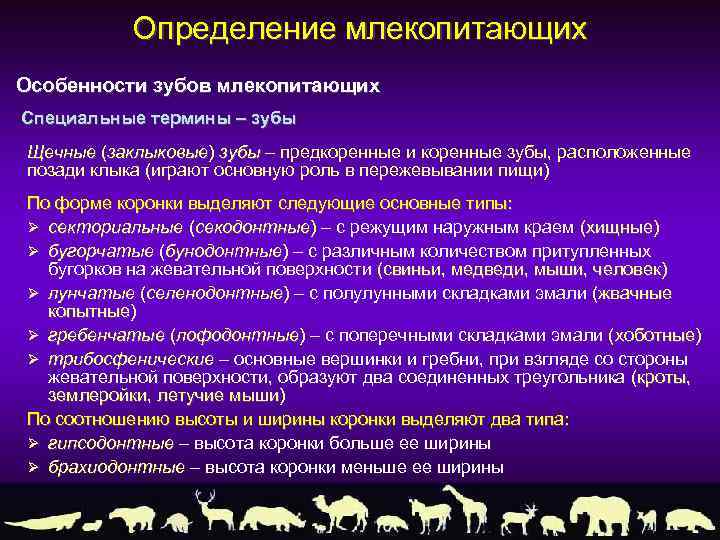 Определение млекопитающих

Особенности зубов млекопитающих

Специальные термины – зубы

Щечные (заклыковые) зубы – предкоренные и коренные зубы, расположенные позади клыка (играют основную роль в пережевывании пищи)

По форме коронки выделяют следующие основные типы:
➢ секториальные (секодонтные) – с режущим наружным краем (хищные)
➢ бугорчатые (бунодонтные) – с различным количеством притупленных бугорков на жевательной поверхности (свиньи, медведи, мыши, человек)
➢ лунчатые (селенодонтные) – с полулунными складками эмали (жвачные копытные)
➢ гребенчатые (лофодонтные) – с поперечными складками эмали (хоботные)
➢ трибосфенические – основные вершинки и гребни, при взгляде со стороны жевательной поверхности, образуют два соединенных треугольника (кроты, землеройки, летучие мыши)

По соотношению высоты и ширины коронки выделяют два типа:
➢ гипсодонтные – высота коронки больше ее ширины
➢ брахиодонтные – высота коронки меньше ее ширины